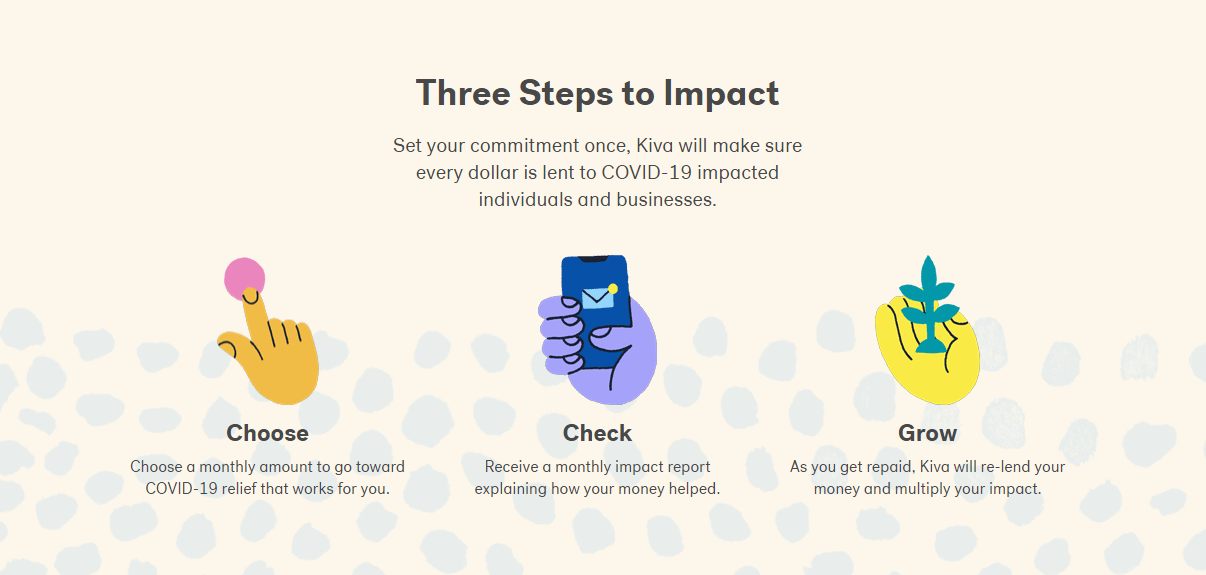 Three Steps to Impact

Set your commitment once, Kiva will make sure every dollar is lent to COVID-19 impacted individuals and businesses.

Choose

Choose a monthly amount to go toward COVID-19 relief that works for you.

Check

Receive a monthly impact report explaining how your money helped.

Grow

As you get repaid, Kiva will re-lend your money and multiply your impact.